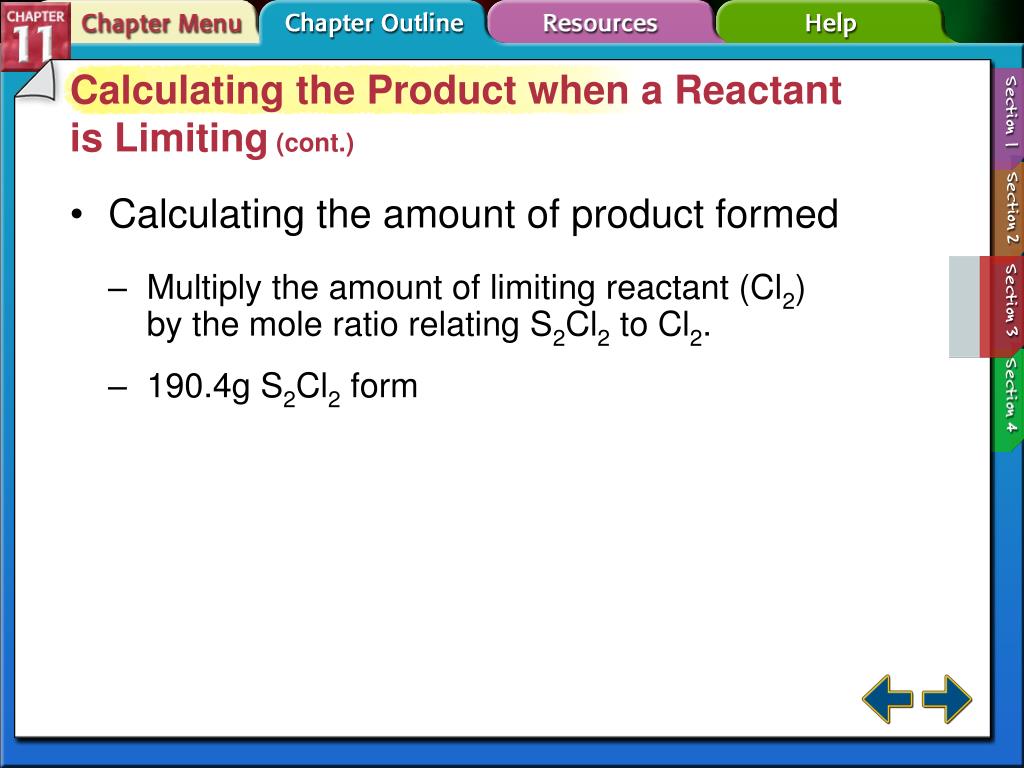 CHAPTER 11

Chapter Menu

Chapter Outline

Resources

Help

Calculating the Product when a Reactant is Limiting (cont.)

• Calculating the amount of product formed

– Multiply the amount of limiting reactant ($Cl_2$) by the mole ratio relating $S_2Cl_2$ to $Cl_2$.

– 190.4g $S_2Cl_2$ form

Section 1

Section 2

Section 3

Section 4